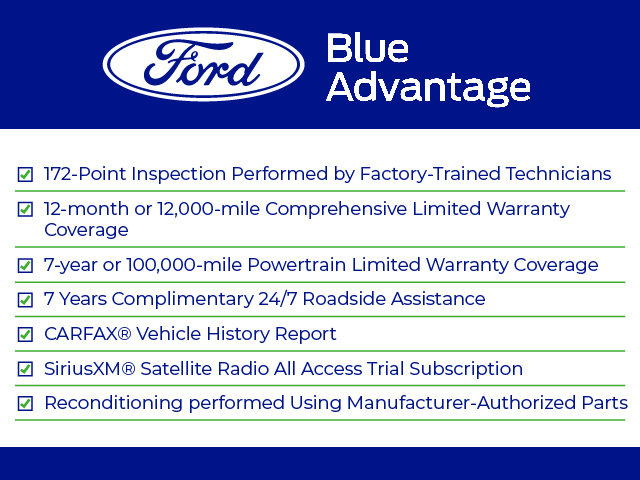 Ford

Blue Advantage

172-Point Inspection Performed by Factory-Trained Technicians

12-month or 12,000-mile Comprehensive Limited Warranty Coverage

7-year or 100,000-mile Powertrain Limited Warranty Coverage

7 Years Complimentary 24/7 Roadside Assistance

CARFAX® Vehicle History Report

SiriusXM® Satellite Radio All Access Trial Subscription

Reconditioning performed Using Manufacturer-Authorized Parts